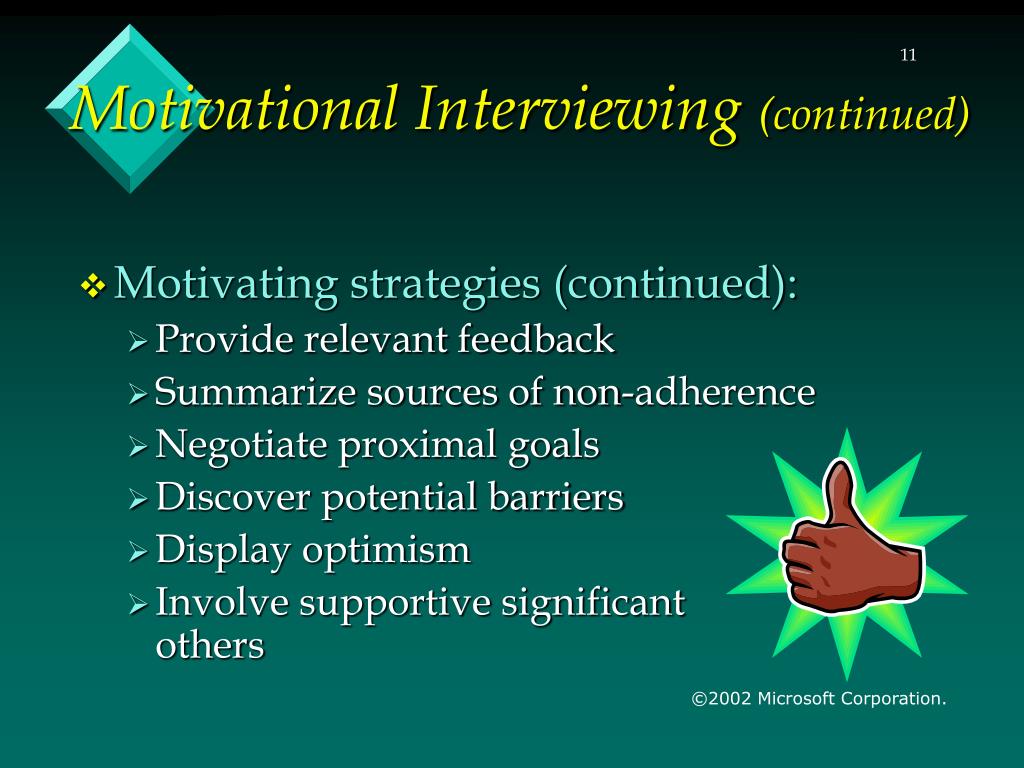 11

Motivational Interviewing (continued)

❖ Motivating strategies (continued):
➢ Provide relevant feedback
➢ Summarize sources of non-adherence
➢ Negotiate proximal goals
➢ Discover potential barriers
➢ Display optimism
➢ Involve supportive significant others

©2002 Microsoft Corporation.